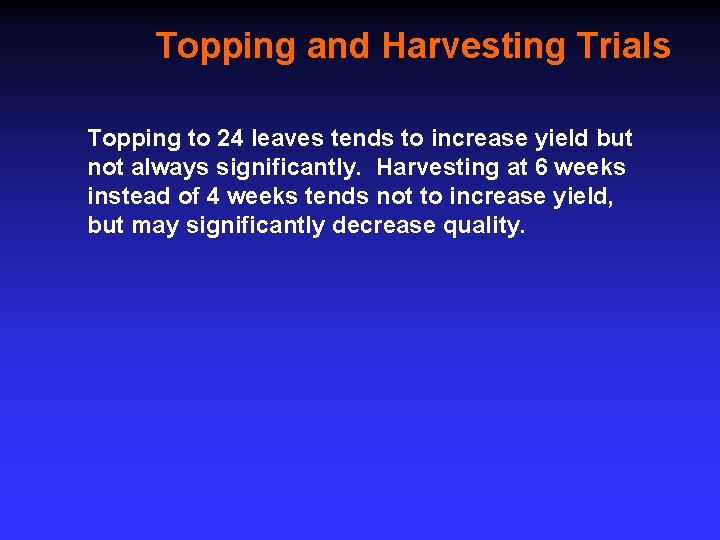 Topping and Harvesting Trials

Topping to 24 leaves tends to increase yield but not always significantly.  Harvesting at 6 weeks instead of 4 weeks tends not to increase yield, but may significantly decrease quality.